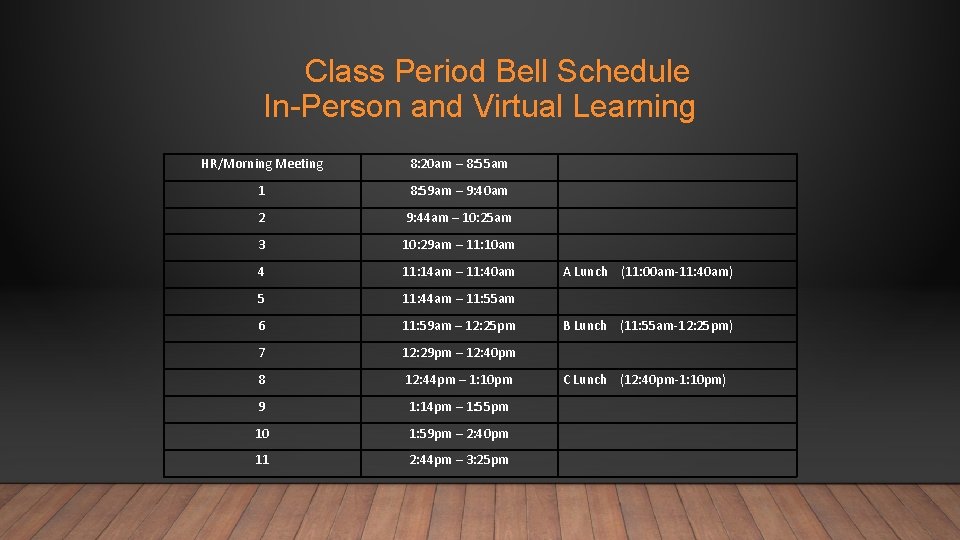 Class Period Bell Schedule
In-Person and Virtual Learning

| HR/Morning Meeting | 8:20am – 8:55am | |
|---|---|---|
| 1 | 8:59am – 9:40am | |
| 2 | 9:44am – 10:25am | |
| 3 | 10:29am – 11:10am | |
| 4 | 11:14am – 11:40am | A Lunch (11:00am-11:40am) |
| 5 | 11:44am – 11:55am | |
| 6 | 11:59am – 12:25pm | B Lunch (11:55am-12:25pm) |
| 7 | 12:29pm – 12:40pm | |
| 8 | 12:44pm – 1:10pm | C Lunch (12:40pm-1:10pm) |
| 9 | 1:14pm – 1:55pm | |
| 10 | 1:59pm – 2:40pm | |
| 11 | 2:44pm – 3:25pm | |